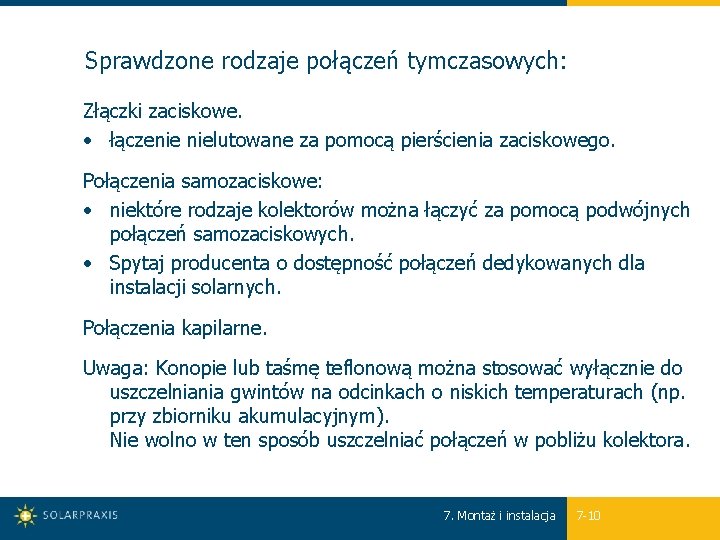 Sprawdzone rodzaje połączeń tymczasowych:

Złączki zaciskowe.

• łączenie nielutowane za pomocą pierścienia zaciskowego.

Połączenia samozaciskowe:

• niektóre rodzaje kolektorów można łączyć za pomocą podwójnych połączeń samozaciskowych.

• Spytaj producenta o dostępność połączeń dedykowanych dla instalacji solarnych.

Połączenia kapilarne.

Uwaga: Konopie lub taśmę teflonową można stosować wyłącznie do uszczelniania gwintów na odcinkach o niskich temperaturach (np. przy zbiorniku akumulacyjnym).
Nie wolno w ten sposób uszczelniać połączeń w pobliżu kolektora.

SOLARPRAXIS

7. Montaż i instalacja

7-10